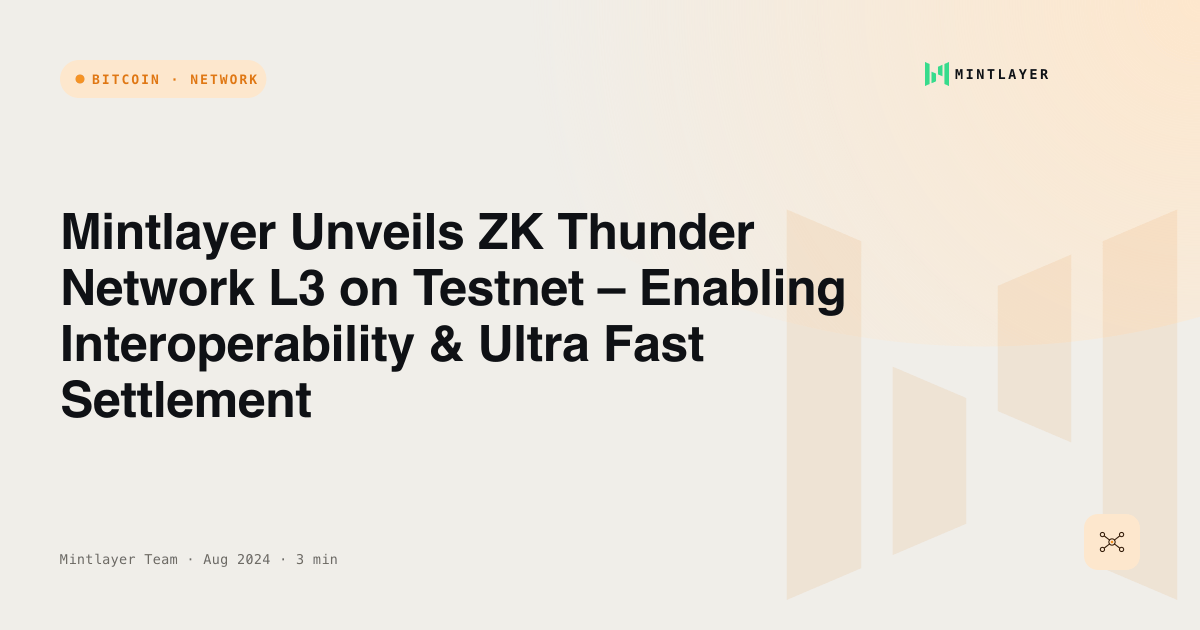 BITCOIN · NETWORK

MINTLAYER

Mintlayer Unveils ZK Thunder Network L3 on Testnet – Enabling Interoperability & Ultra Fast Settlement

Mintlayer Team · Aug 2024 · 3 min